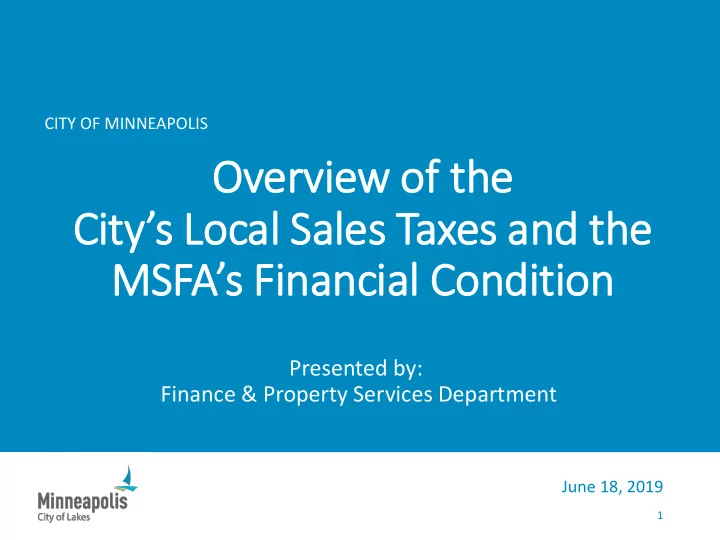 CITY OF MINNEAPOLIS

Overview of the
City's Local Sales Taxes and the
MSFA's Financial Condition

Presented by:
Finance & Property Services Department

Minneapolis
City of Lakes

June 18, 2019

1